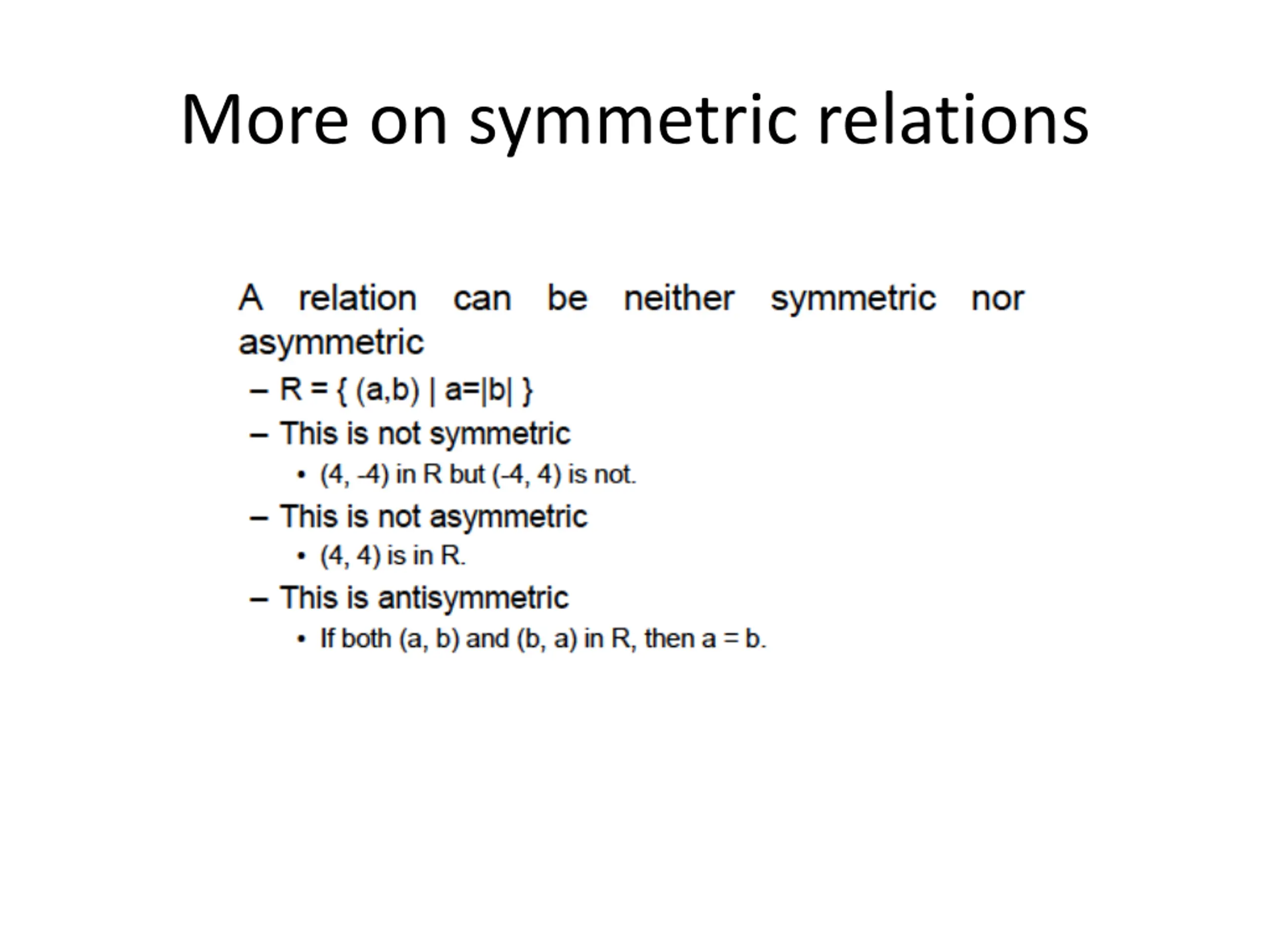 More on symmetric relations

A relation can be neither symmetric nor asymmetric

– R = { (a,b) | a=|b| }

– This is not symmetric

• (4, -4) in R but (-4, 4) is not.

– This is not asymmetric

• (4, 4) is in R.

– This is antisymmetric

• If both (a, b) and (b, a) in R, then a = b.